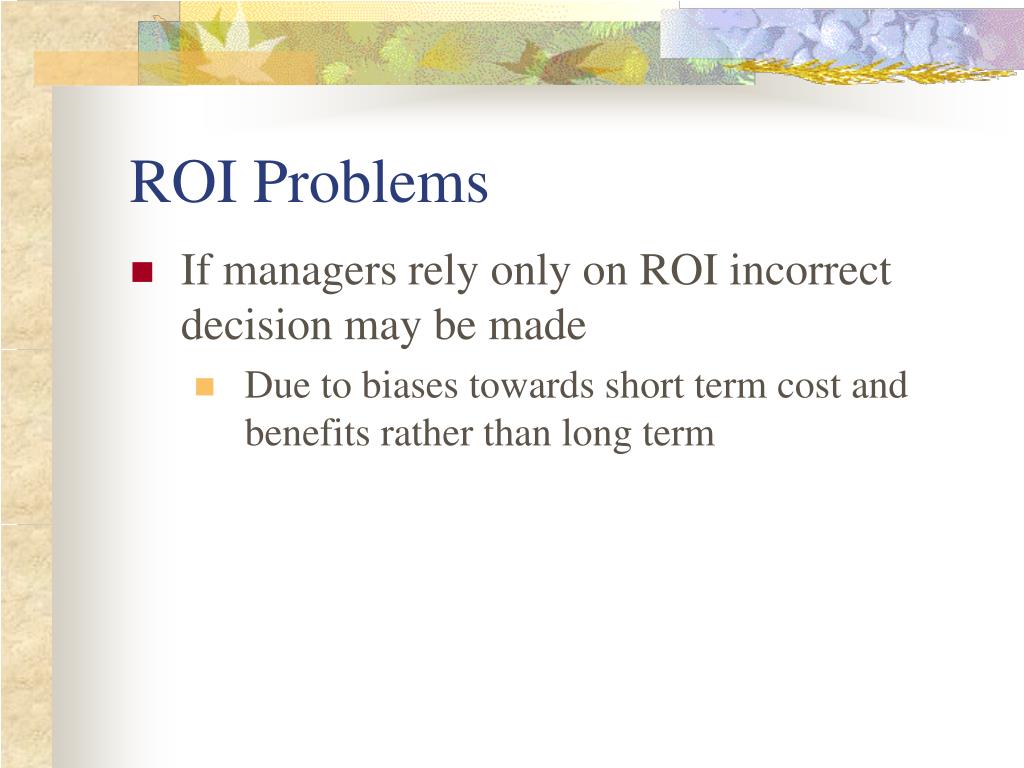 ROI Problems

If managers rely only on ROI incorrect decision may be made

Due to biases towards short term cost and benefits rather than long term